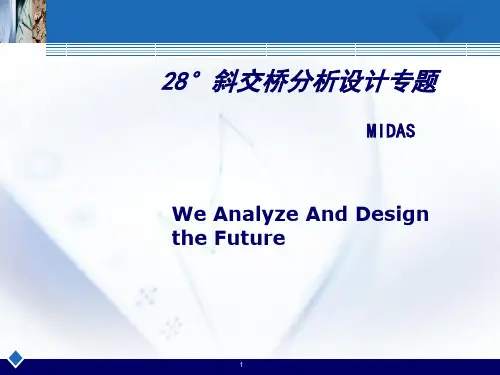 28° 斜交桥分析设计专题

MIDAS

We Analyze And Design the Future

1